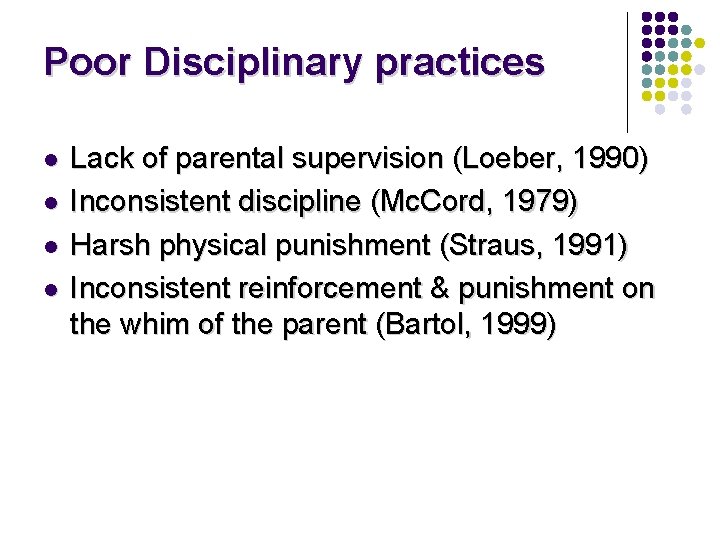 Poor Disciplinary practices

- Lack of parental supervision (Loeber, 1990)
- Inconsistent discipline (McCord, 1979)
- Harsh physical punishment (Straus, 1991)
- Inconsistent reinforcement & punishment on the whim of the parent (Bartol, 1999)